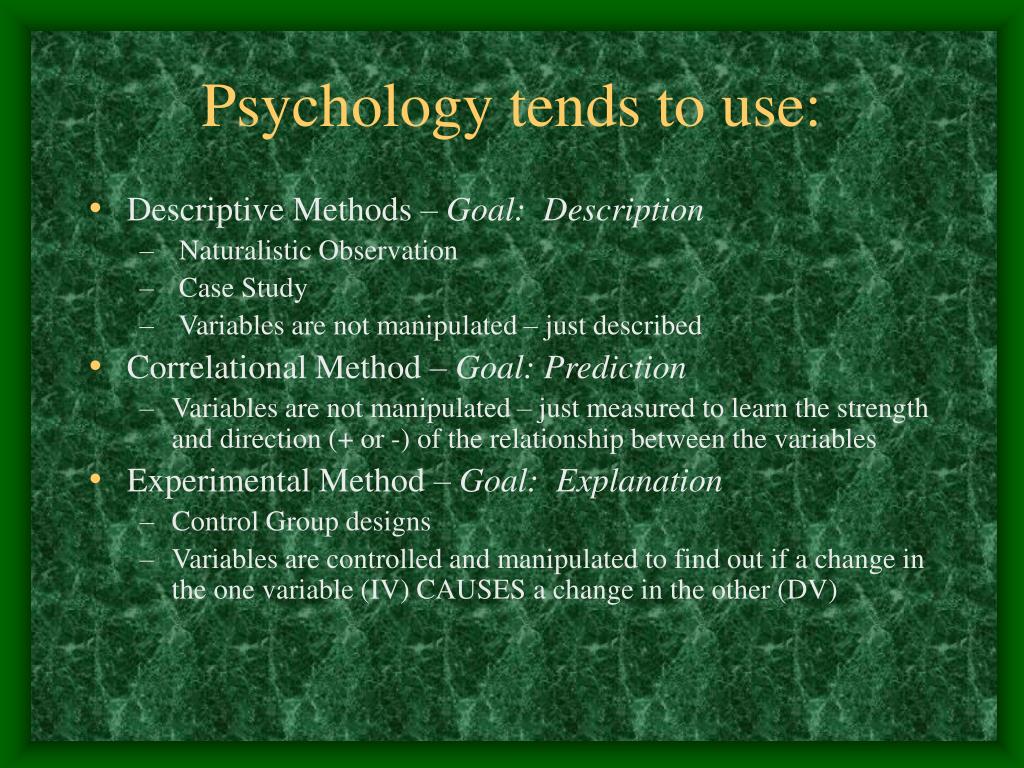 Psychology tends to use:

• Descriptive Methods – Goal: Description
– Naturalistic Observation
– Case Study
– Variables are not manipulated – just described

• Correlational Method – Goal: Prediction
– Variables are not manipulated – just measured to learn the strength and direction (+ or -) of the relationship between the variables

• Experimental Method – Goal: Explanation
– Control Group designs
– Variables are controlled and manipulated to find out if a change in the one variable (IV) CAUSES a change in the other (DV)